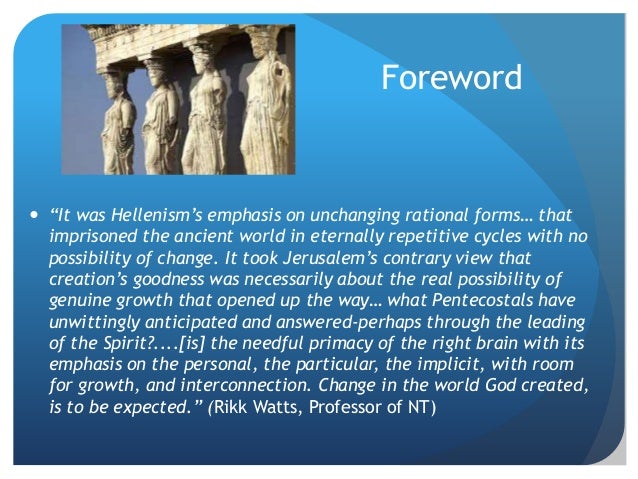 Foreword

• "It was Hellenism's emphasis on unchanging rational forms… that imprisoned the ancient world in eternally repetitive cycles with no possibility of change. It took Jerusalem's contrary view that creation's goodness was necessarily about the real possibility of genuine growth that opened up the way… what Pentecostals have unwittingly anticipated and answered-perhaps through the leading of the Spirit?....[is] the needful primacy of the right brain with its emphasis on the personal, the particular, the implicit, with room for growth, and interconnection. Change in the world God created, is to be expected." (Rikk Watts, Professor of NT)